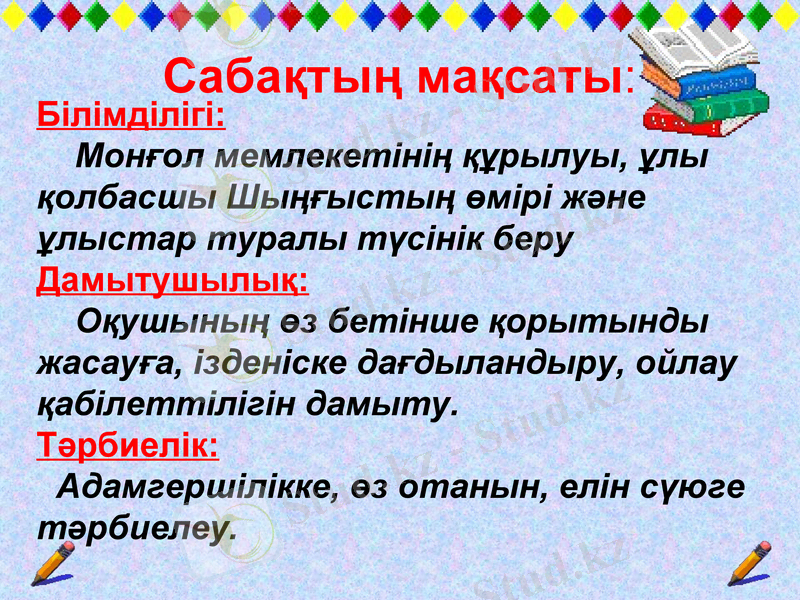 Сабақтың мақсаты:

Білімділігі:

Монғол мемлекетінің құрылуы, ұлы қолбасшы Шыңғыстың өмірі және ұлыстар туралы түсінік беру

Дамытушылық:

Оқушының өз бетінше қорытынды жасауға, ізденіске дағдыландыру, ойлау қабілеттілігін дамыту.

Тәрбиелік:

Адамгершілікке, өз отанын, елін сүюге тәрбиелеу.

Stud.kz